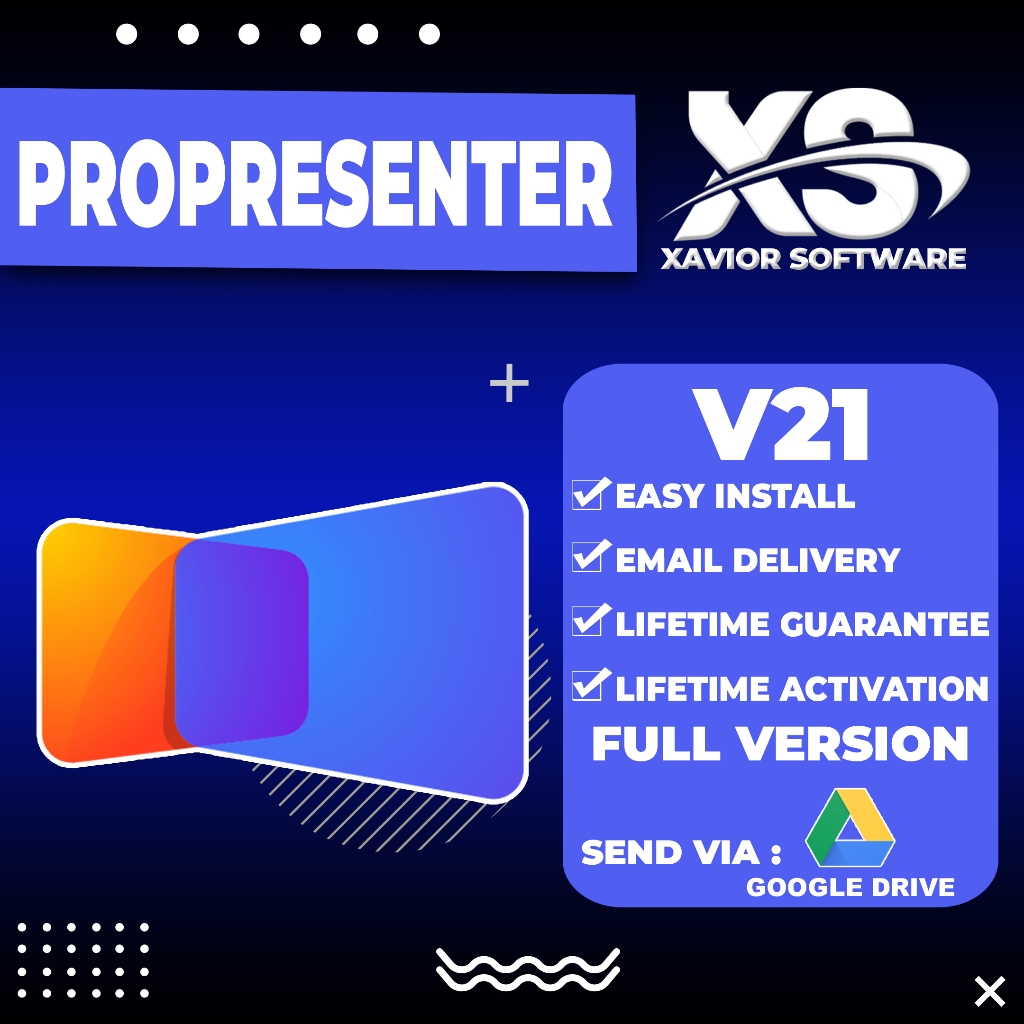 PROPRESENTER

XS
XAVIOR SOFTWARE

V21
☑ EASY INSTALL
☑ EMAIL DELIVERY
☑ LIFETIME GUARANTEE
☑ LIFETIME ACTIVATION
FULL VERSION

SEND VIA :
GOOGLE DRIVE